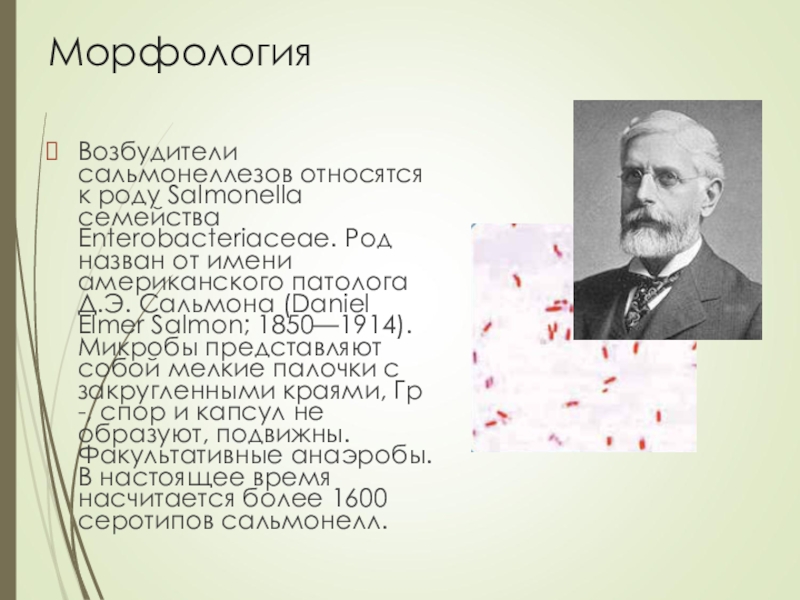 Морфология

Возбудители сальмонеллезов относятся к роду Salmonella семейства Enterobacteriaceae. Род назван от имени американского патолога Д.Э. Сальмона (Daniel Elmer Salmon; 1850—1914). Микробы представляют собой мелкие палочки с закругленными краями, Гр -, спор и капсул не образуют, подвижны. Факультативные анаэробы. В настоящее время насчитается более 1600 серотипов сальмонелл.